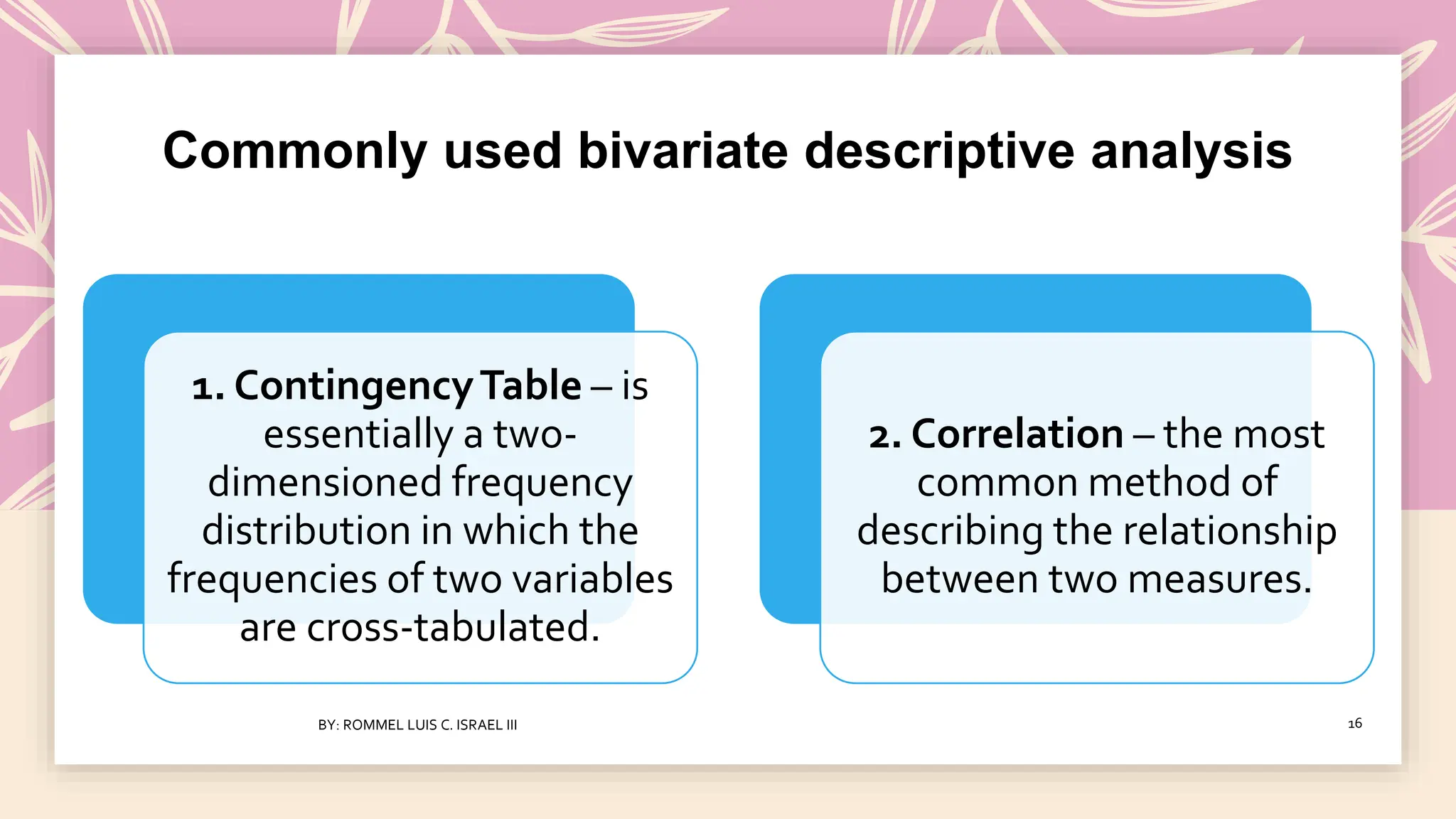 Commonly used bivariate descriptive analysis

1. Contingency Table – is essentially a two-dimensioned frequency distribution in which the frequencies of two variables are cross-tabulated.

2. Correlation – the most common method of describing the relationship between two measures.

BY: ROMMEL LUIS C. ISRAEL III

16